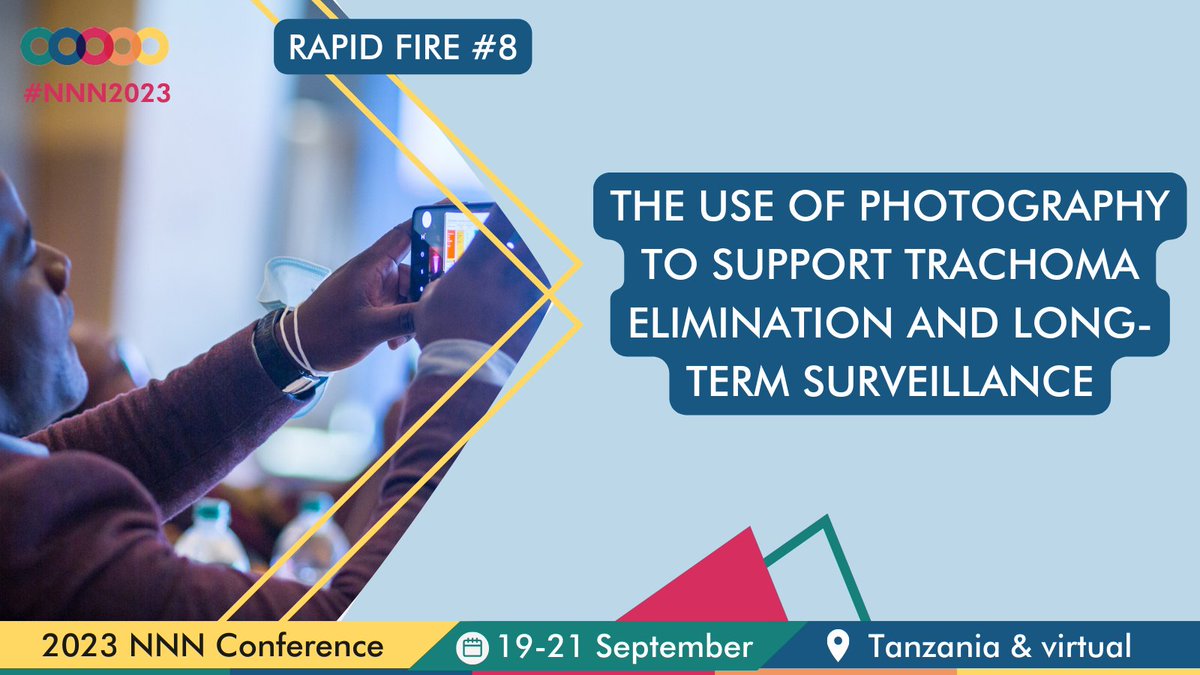 #NNN2023

RAPID FIRE #8

THE USE OF PHOTOGRAPHY TO SUPPORT TRACHOMA ELIMINATION AND LONG-TERM SURVEILLANCE

2023 NNN Conference

19-21 September

Tanzania & virtual